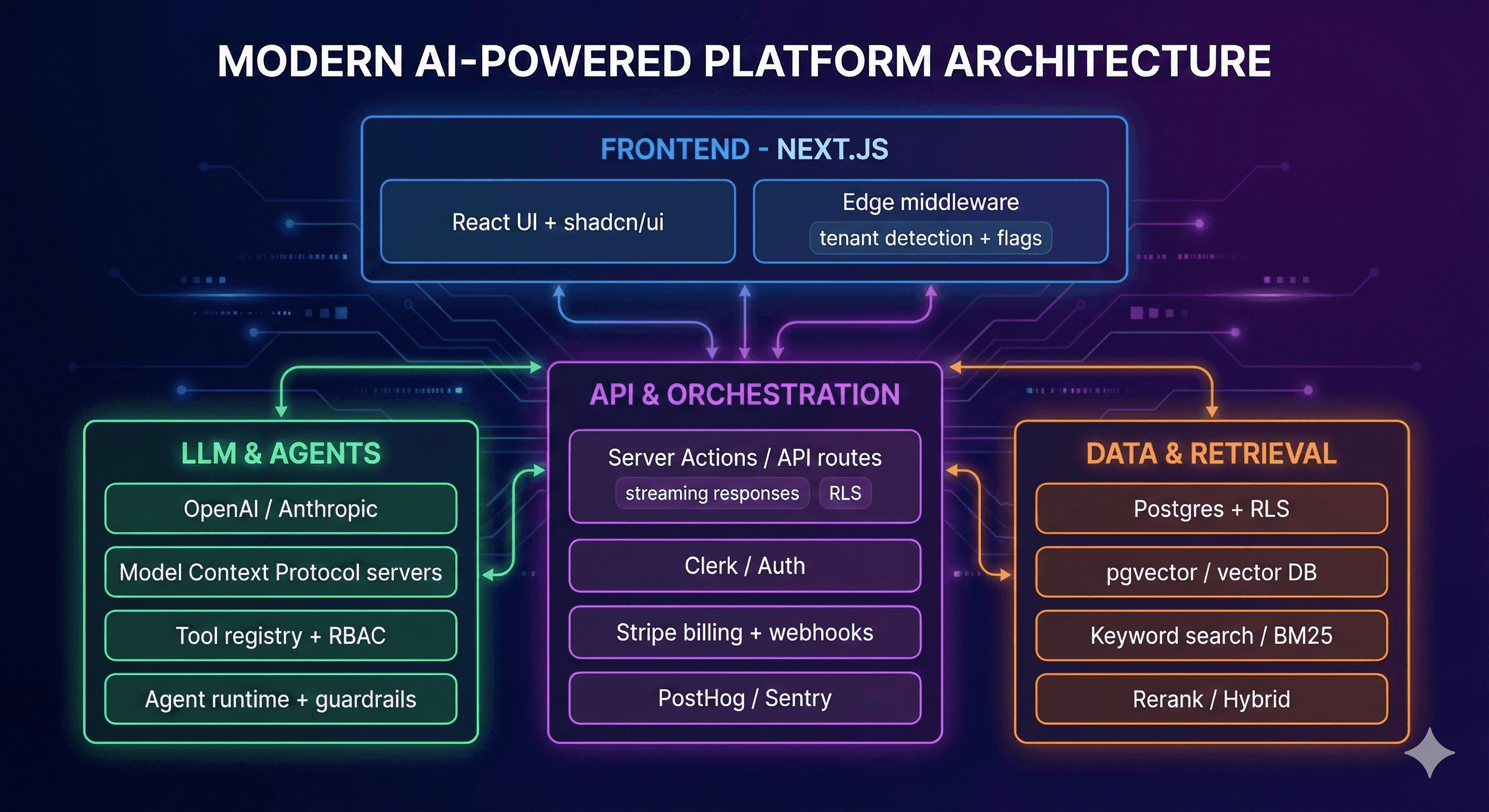 MODERN AI-POWERED PLATFORM ARCHITECTURE

FRONTEND - NEXT.JS

React UI + shadcn/ui

Edge middleware
tenant detection + flags

LLM & AGENTS

OpenAI / Anthropic

Model Context Protocol servers

Tool registry + RBAC

Agent runtime + guardrails

API & ORCHESTRATION

Server Actions / API routes
streaming responses RLS

Clerk / Auth

Stripe billing + webhooks

PostHog / Sentry

DATA & RETRIEVAL

Postgres + RLS

pgvector / vector DB

Keyword search / BM25

Rerank / Hybrid